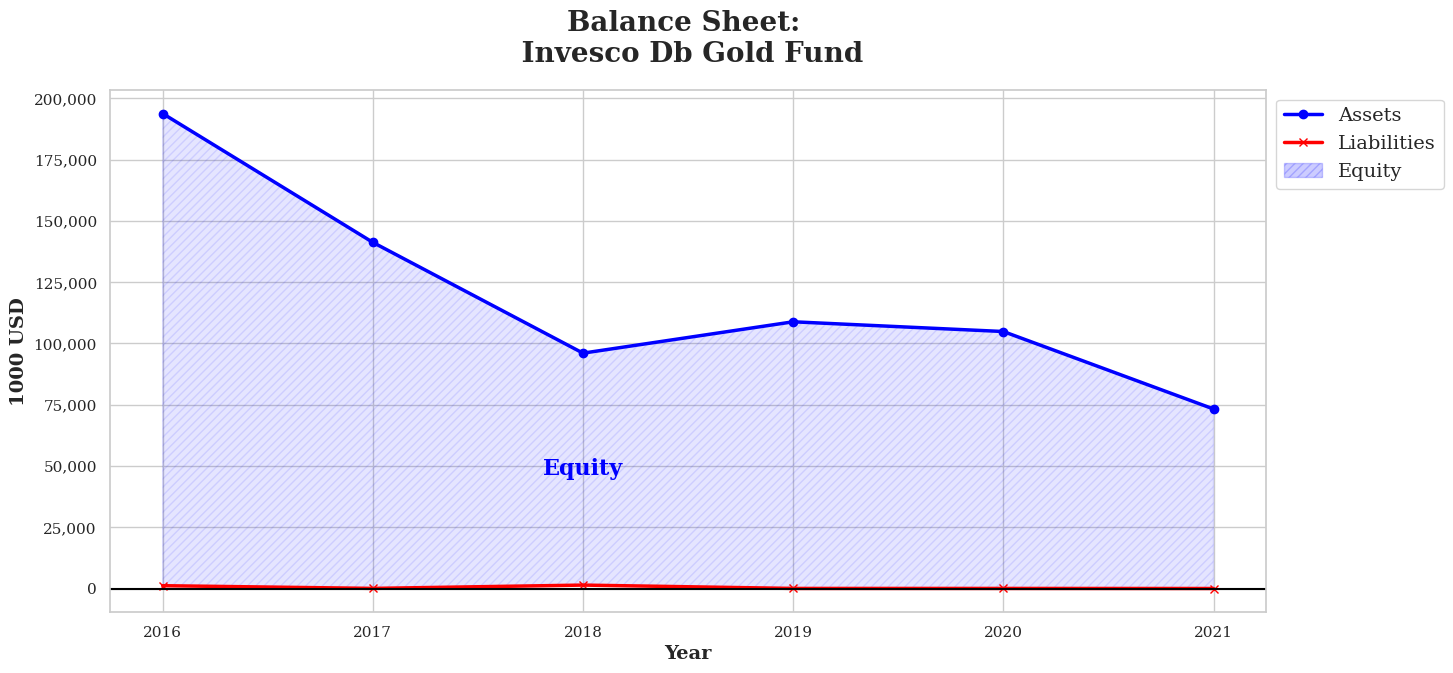 Balance Sheet:
Invesco Db Gold Fund

Assets
Liabilities
Equity

1000 USD

200,000
175,000
150,000
125,000
100,000
75,000
50,000
25,000
0

Equity

2016
2017
2018
2019
2020
2021

Year